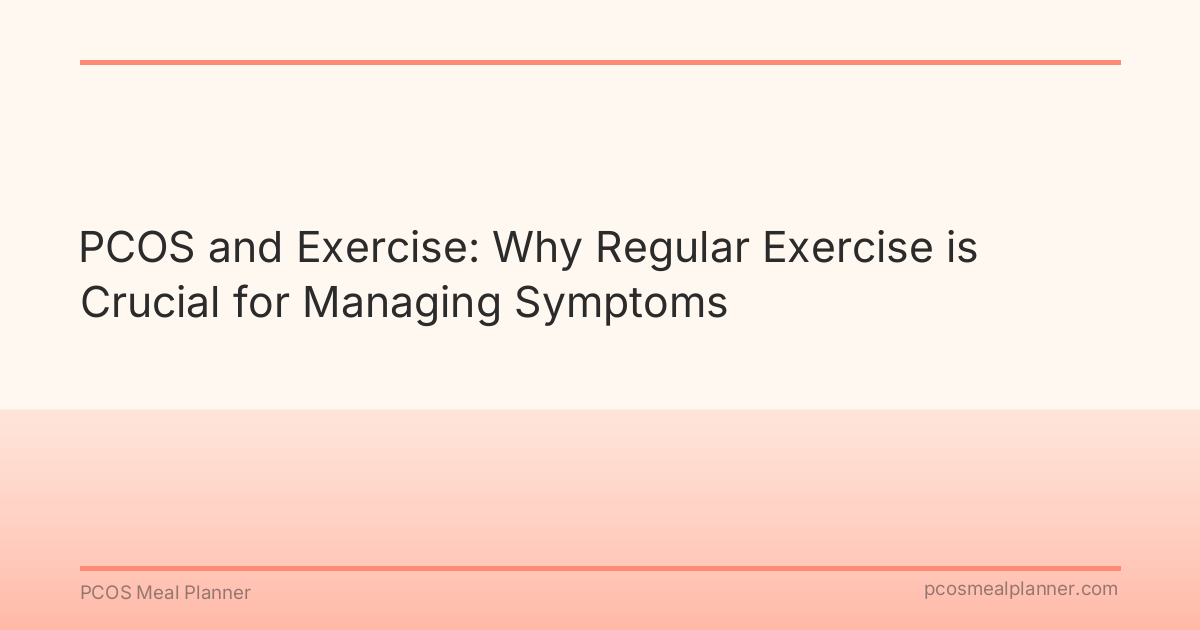 PCOS and Exercise: Why Regular Exercise is Crucial for Managing Symptoms

PCOS Meal Planner

pcosmealplanner.com